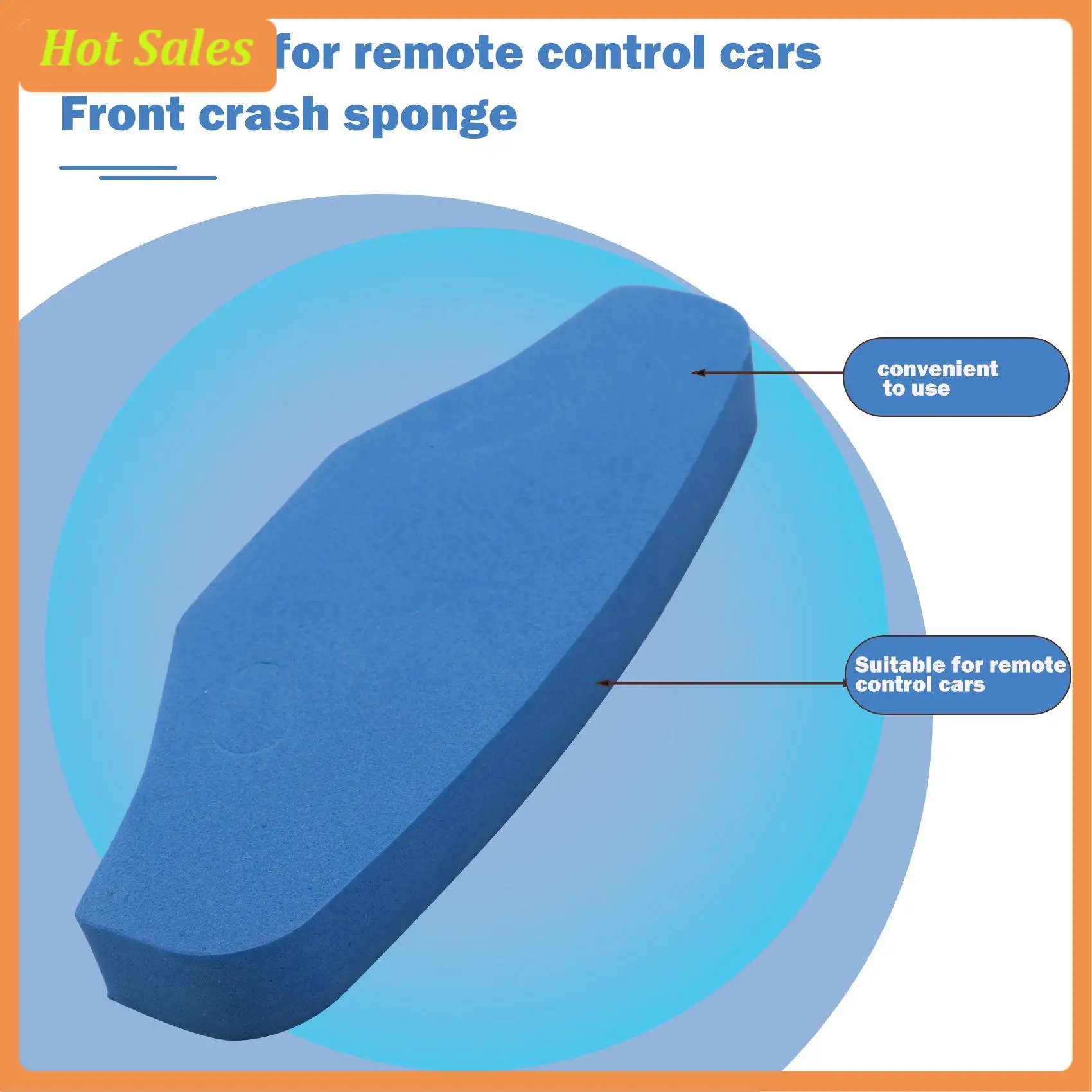 Hot Sales for remote control cars
Front crash sponge

convenient to use

Suitable for remote control cars